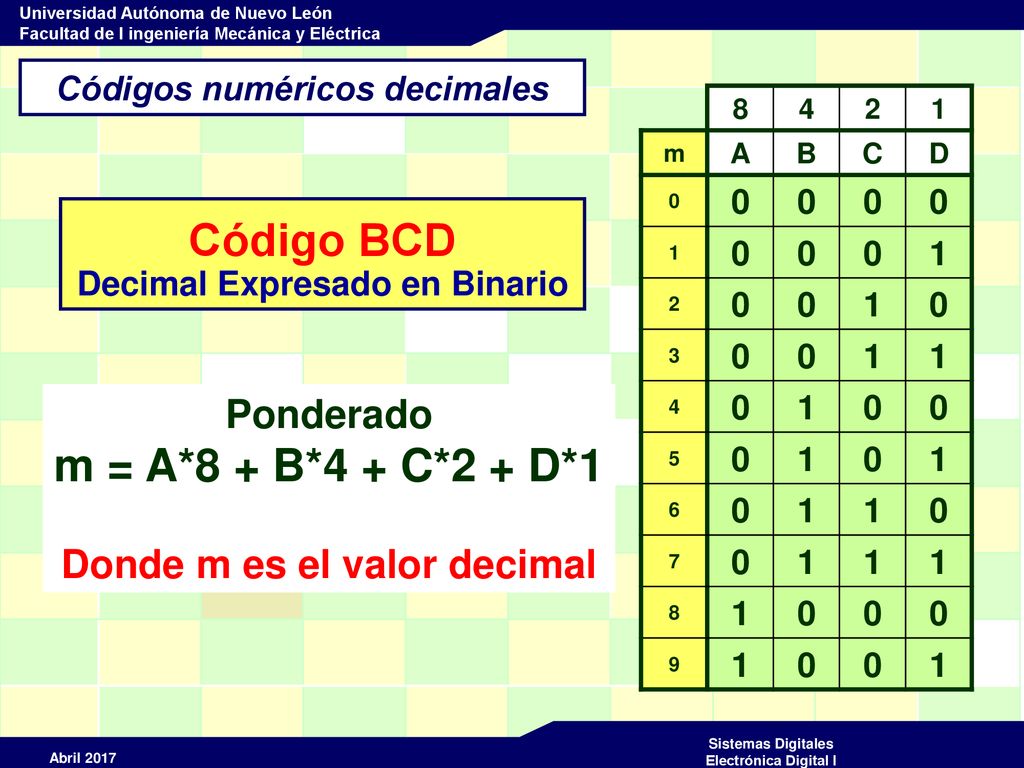 Universidad Autónoma de Nuevo León
Facultad de I ingeniería Mecánica y Eléctrica

Códigos numéricos decimales

Código BCD
Decimal Expresado en Binario

Ponderado
m = A*8 + B*4 + C*2 + D*1

Donde m es el valor decimal

| | 8 | 4 | 2 | 1 |
|---|---|---|---|---|
| m | A | B | C | D |
| 0 | 0 | 0 | 0 | 0 |
| 1 | 0 | 0 | 0 | 1 |
| 2 | 0 | 0 | 1 | 0 |
| 3 | 0 | 0 | 1 | 1 |
| 4 | 0 | 1 | 0 | 0 |
| 5 | 0 | 1 | 0 | 1 |
| 6 | 0 | 1 | 1 | 0 |
| 7 | 0 | 1 | 1 | 1 |
| 8 | 1 | 0 | 0 | 0 |
| 9 | 1 | 0 | 0 | 1 |

Abril 2017

Sistemas Digitales
Electrónica Digital I